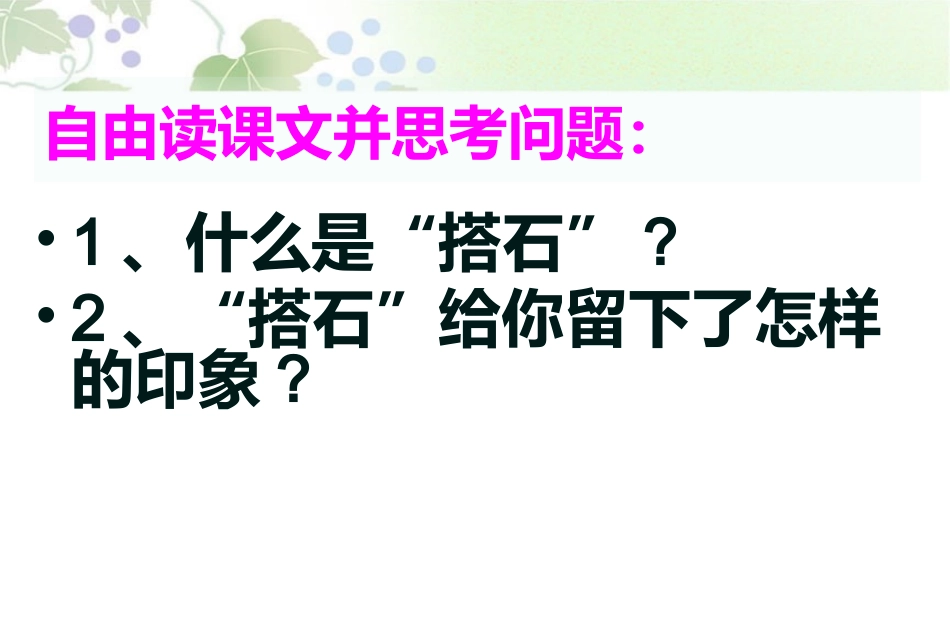 自由读课文并思考问题：

• 1、什么是“搭石”？
• 2、“搭石”给你留下了怎样的印象？